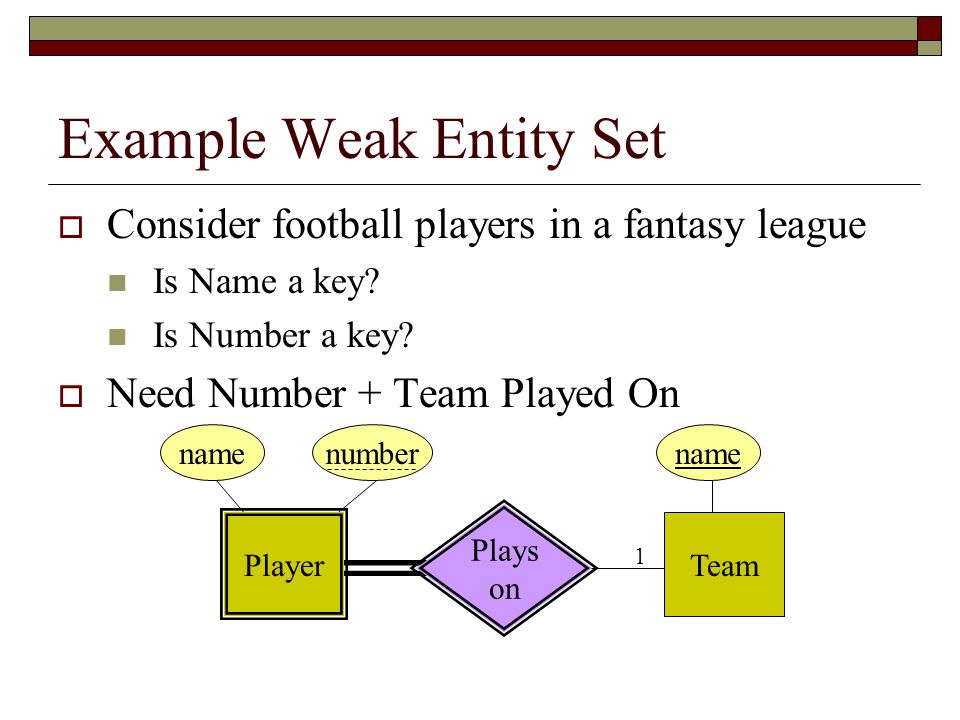 Example Weak Entity Set

Consider football players in a fantasy league

Is Name a key?

Is Number a key?

Need Number + Team Played On

name

number

name

Player

Plays on

1

Team